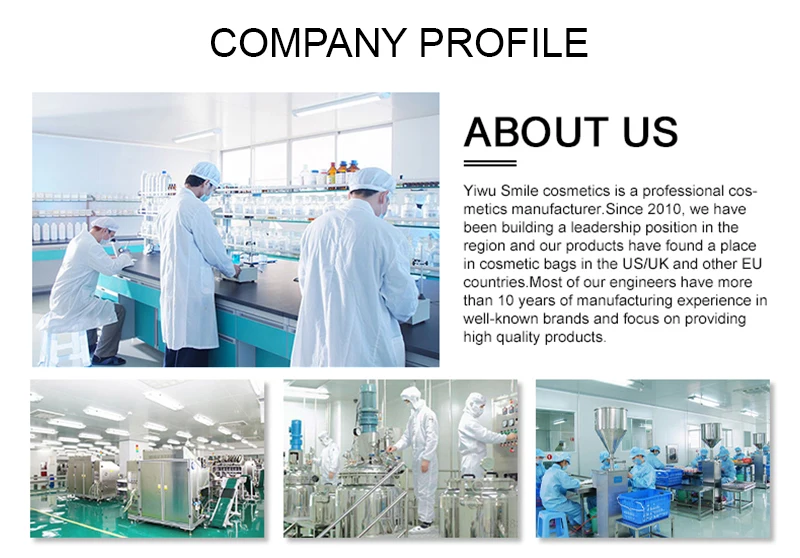 COMPANY PROFILE

ABOUT US

Yiwu Smile cosmetics is a professional cosmetics manufacturer.Since 2010, we have been building a leadership position in the region and our products have found a place in cosmetic bags in the US/UK and other EU countries.Most of our engineers have more than 10 years of manufacturing experience in well-known brands and focus on providing high quality products.